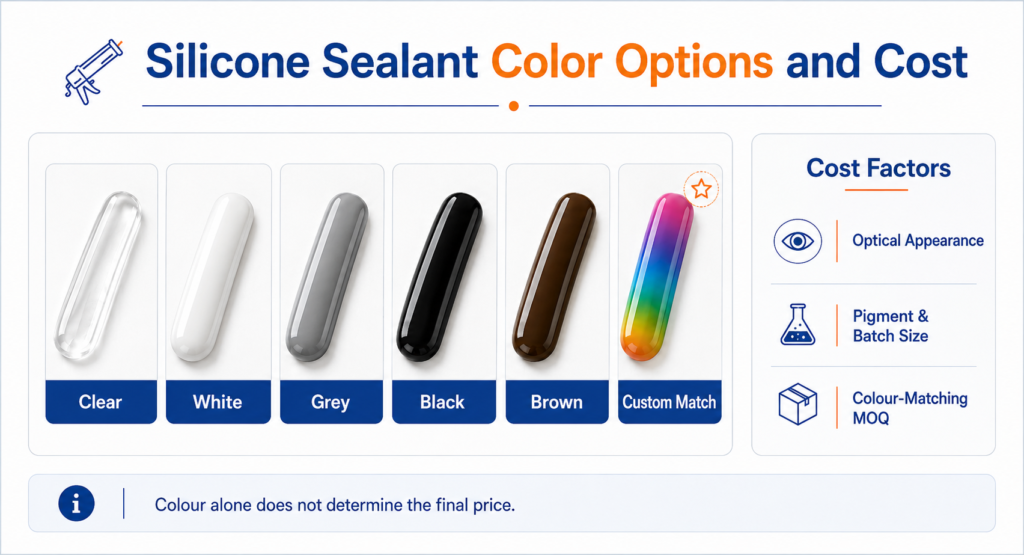 Silicone Sealant Color Options and Cost

Clear

White

Grey

Black

Brown

Custom Match

Cost Factors

Optical Appearance

Pigment & Batch Size

Colour-Matching MOQ

Colour alone does not determine the final price.